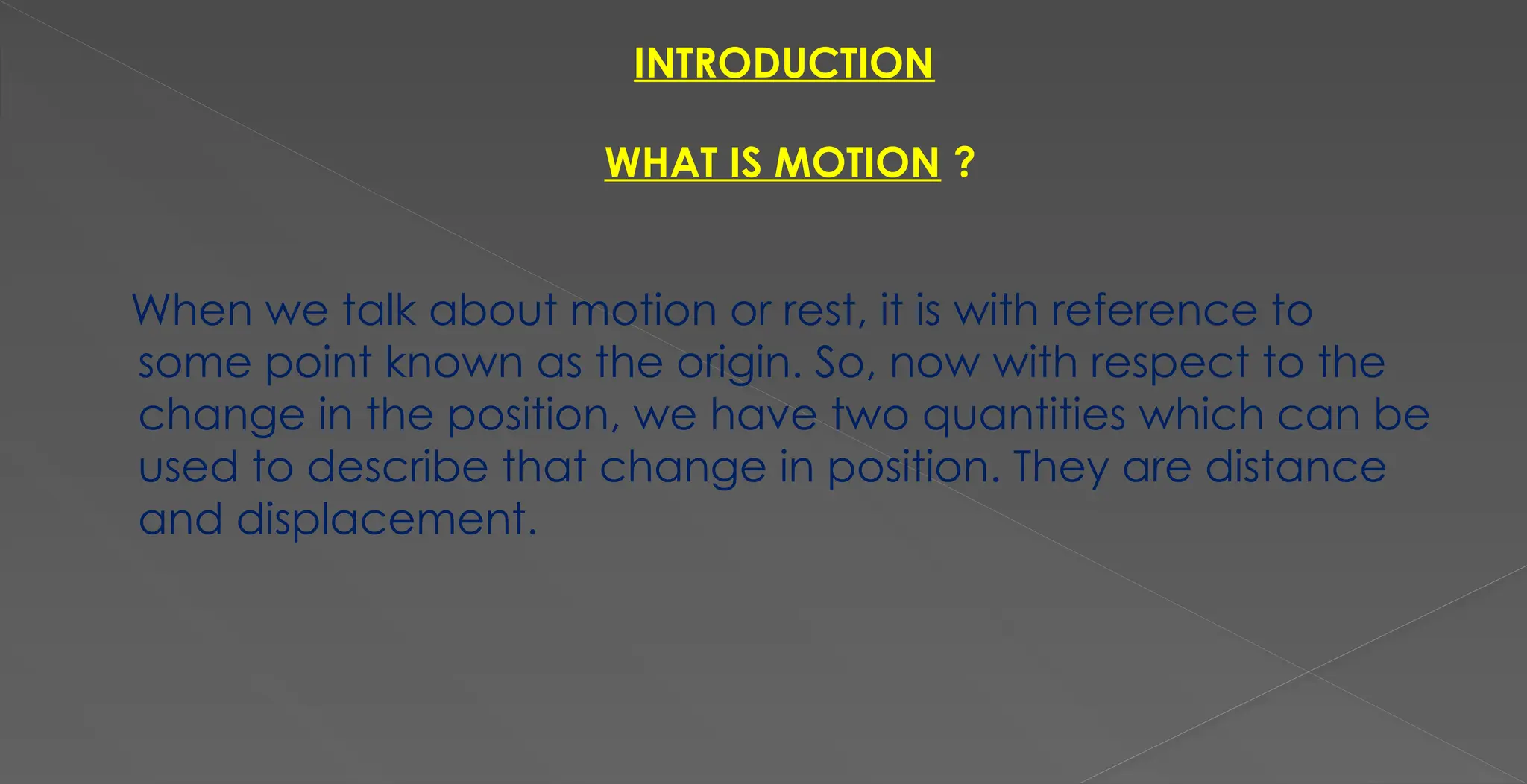 INTRODUCTION

WHAT IS MOTION ?

When we talk about motion or rest, it is with reference to some point known as the origin. So, now with respect to the change in the position, we have two quantities which can be used to describe that change in position. They are distance and displacement.